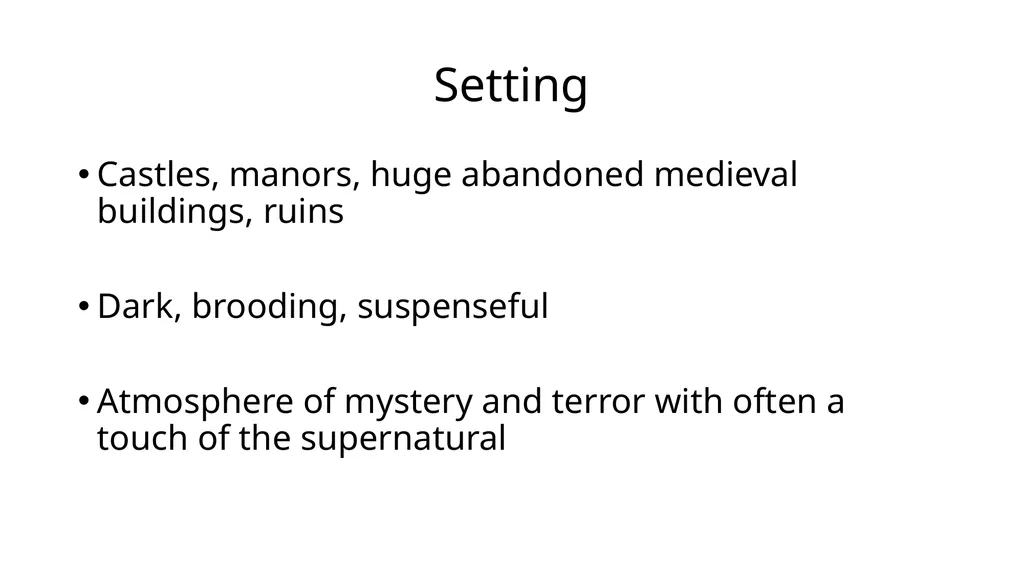 Setting

• Castles, manors, huge abandoned medieval buildings, ruins

• Dark, brooding, suspenseful

• Atmosphere of mystery and terror with often a touch of the supernatural